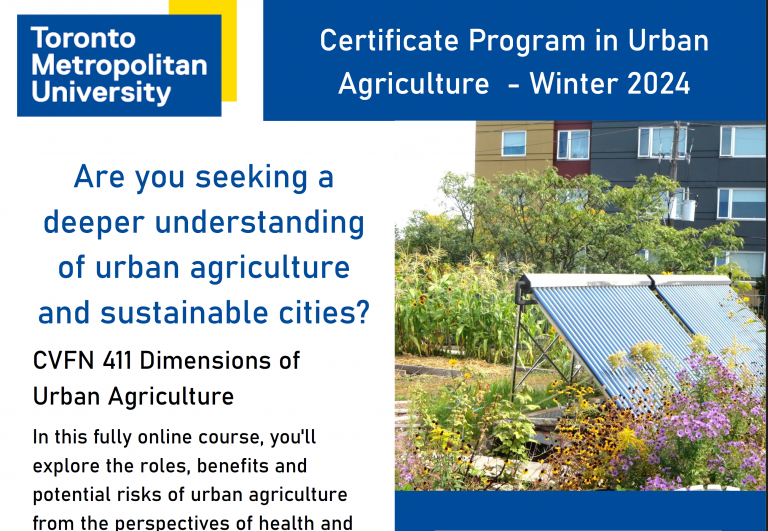 Toronto Metropolitan University

Certificate Program in Urban Agriculture - Winter 2024

Are you seeking a deeper understanding of urban agriculture and sustainable cities?

CVFN 411 Dimensions of Urban Agriculture

In this fully online course, you'll explore the roles, benefits and potential risks of urban agriculture from the perspectives of health and